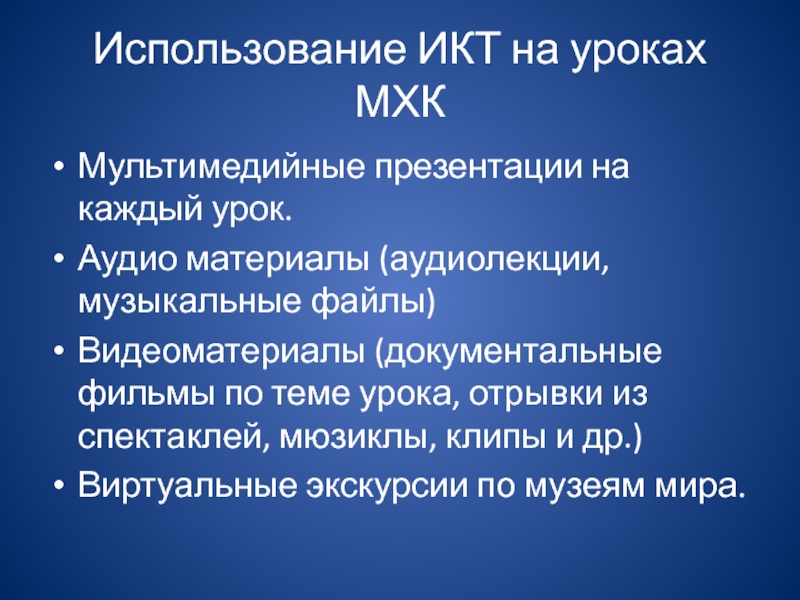 Использование ИКТ на уроках МХК

• Мультимедийные презентации на каждый урок.
• Аудио материалы (аудиолекции, музыкальные файлы)
• Видеоматериалы (документальные фильмы по теме урока, отрывки из спектаклей, мюзиклы, клипы и др.)
• Виртуальные экскурсии по музеям мира.